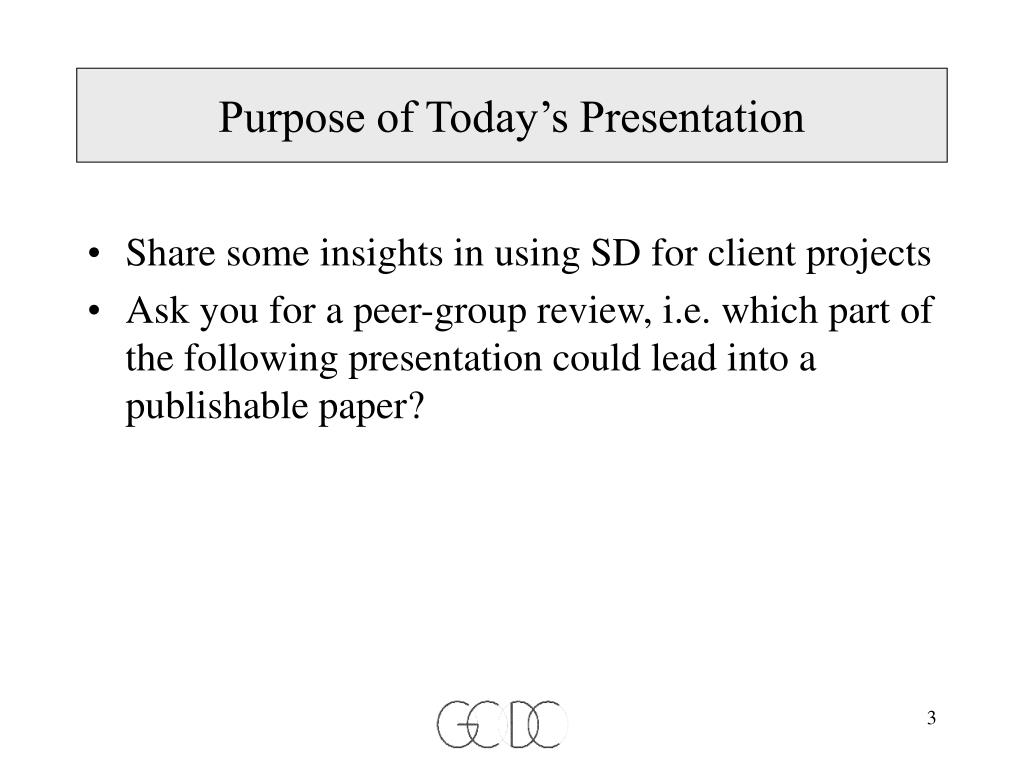 Purpose of Today’s Presentation

• Share some insights in using SD for client projects
• Ask you for a peer-group review, i.e. which part of the following presentation could lead into a publishable paper?

GCDC

3